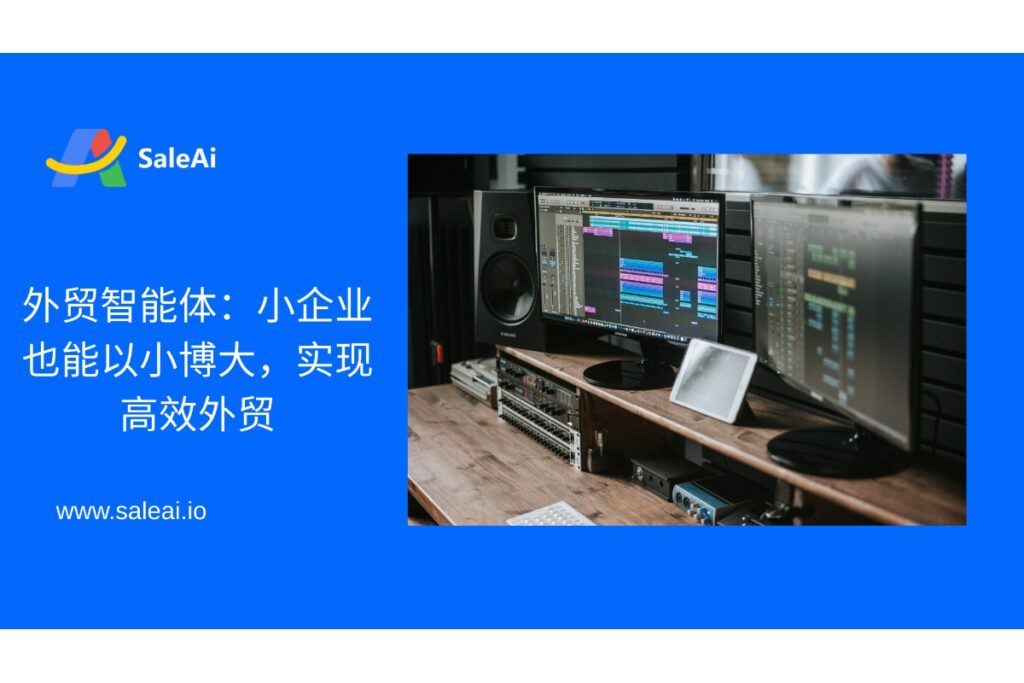 SaleAi

外贸智能体：小企业也能以小博大，实现高效外贸

www.saleai.io